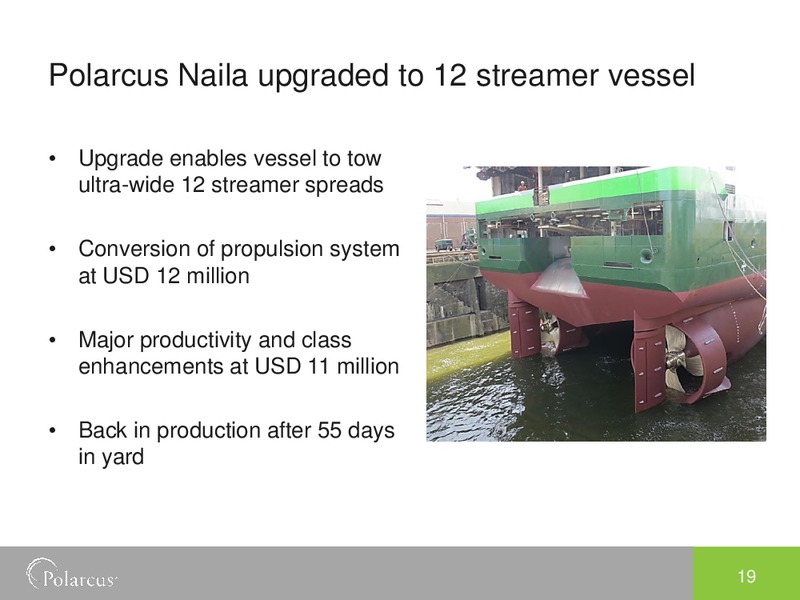 Polarcus Naila upgraded to 12 streamer vessel

• Upgrade enables vessel to tow ultra-wide 12 streamer spreads

• Conversion of propulsion system at USD 12 million

• Major productivity and class enhancements at USD 11 million

• Back in production after 55 days in yard

Polarcus

19